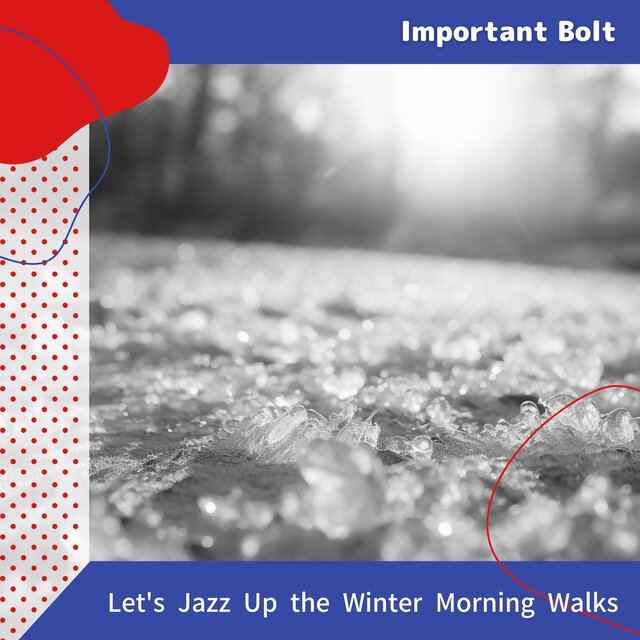 Important Bolt

Let's Jazz Up the Winter Morning Walks